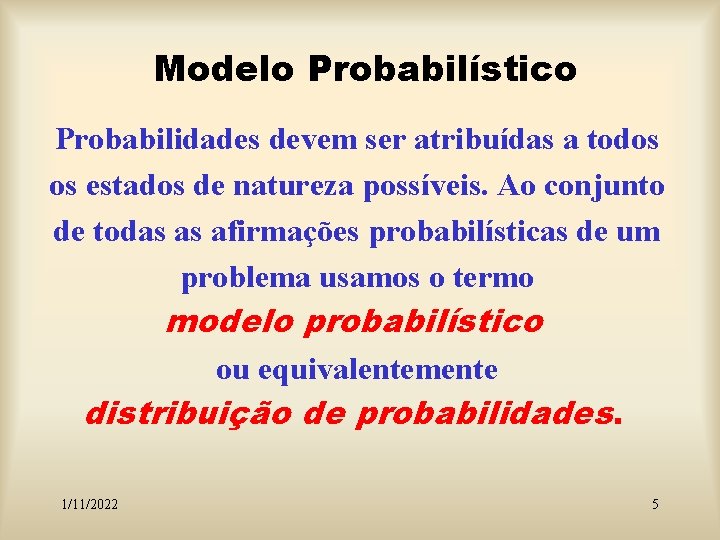 Modelo Probabilístico

Probabilidades devem ser atribuídas a todos os estados de natureza possíveis. Ao conjunto de todas as afirmações probabilísticas de um problema usamos o termo

modelo probabilístico

ou equivalentemente

distribuição de probabilidades.

1/11/2022

5